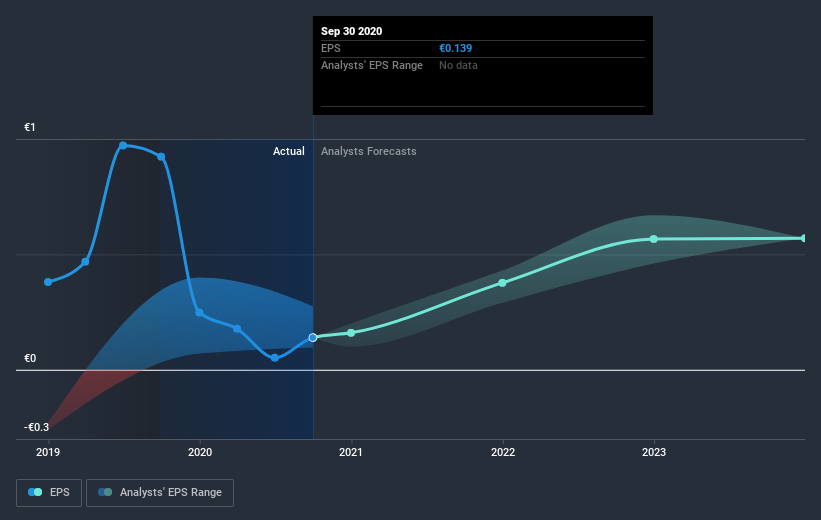 Sep 30 2020
EPS €0.139
Analysts' EPS Range No data

€1
Actual
Analysts Forecasts
€0
-€0.3

2019
2020
2021
2022
2023

EPS
Analysts' EPS Range